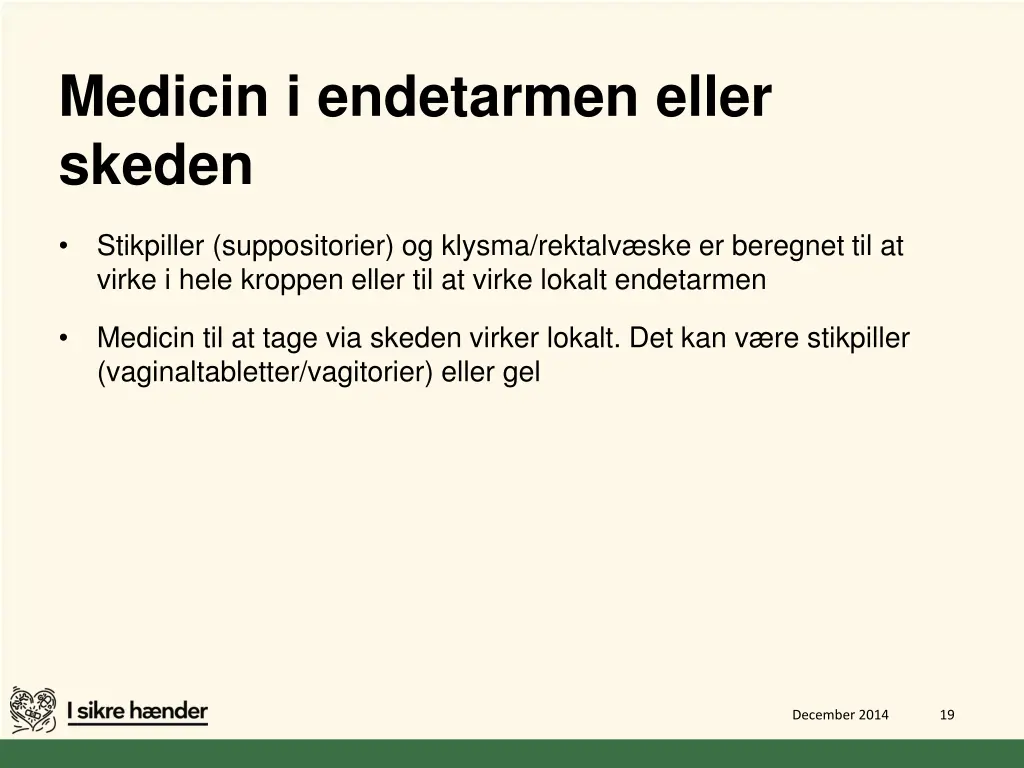 Medicin i endetarmen eller skeden

• Stikpiller (suppositorier) og klysma/rektalvæske er beregnet til at virke i hele kroppen eller til at virke lokalt endetarmen

• Medicin til at tage via skeden virker lokalt. Det kan være stikpiller (vaginaltabletter/vagitorier) eller gel

I sikre hænder

December 2014

19